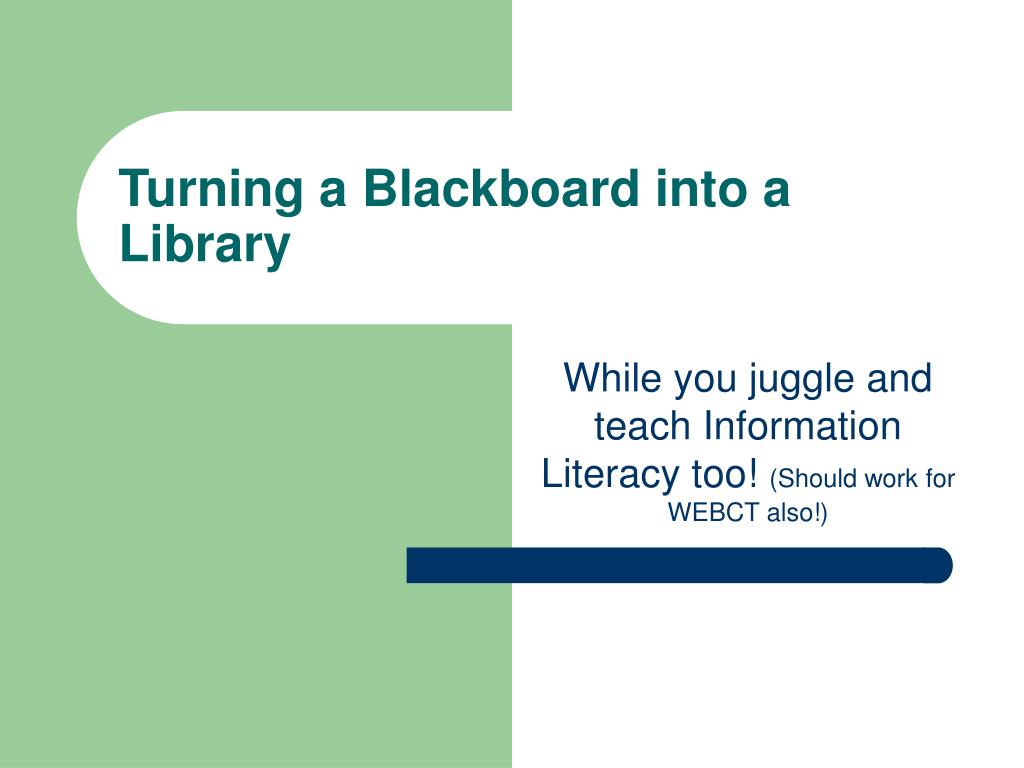 Turning a Blackboard into a Library

While you juggle and teach Information Literacy too! (Should work for WEBCT also!)